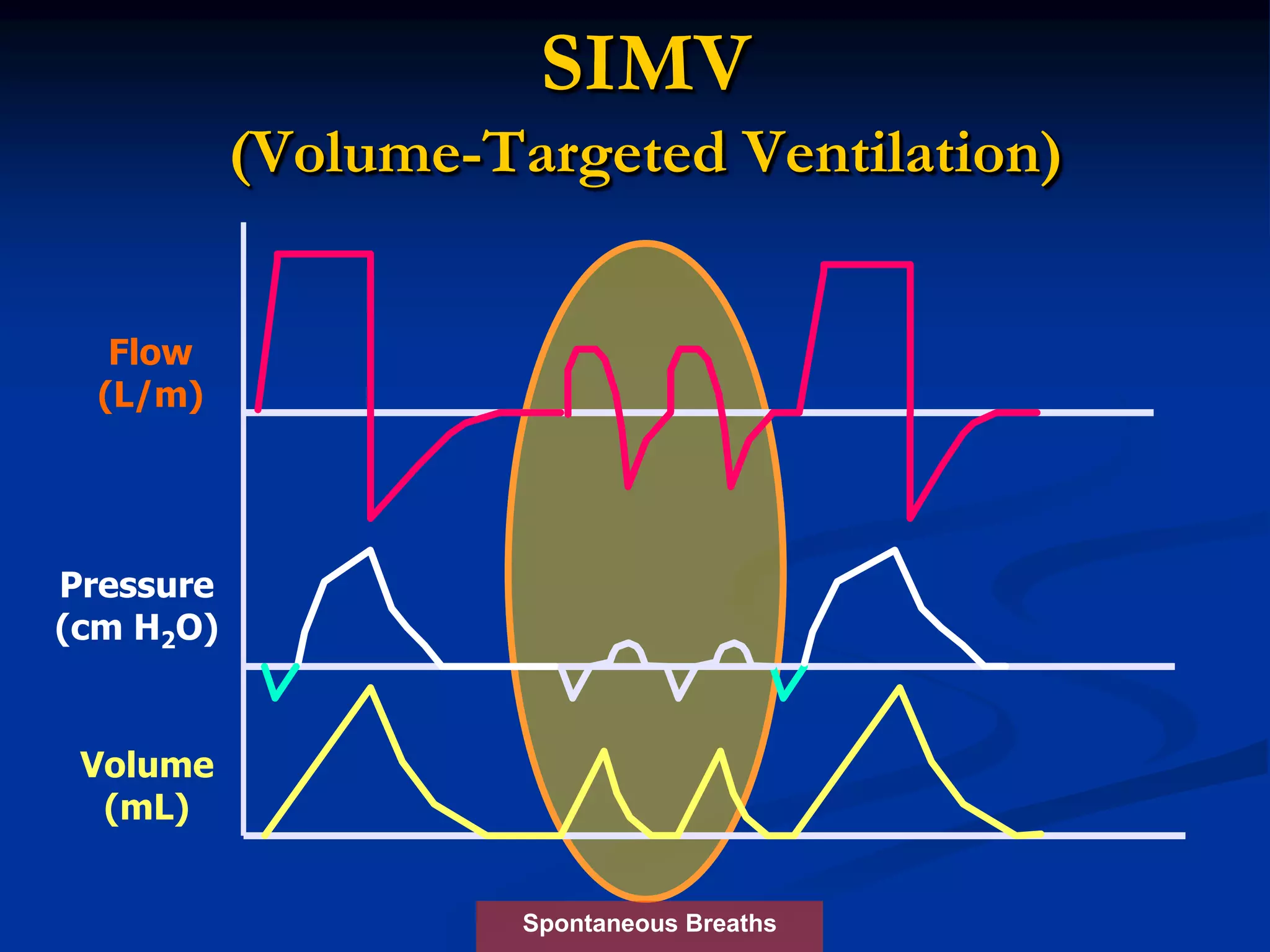 SIMV
(Volume-Targeted Ventilation)

Flow (L/m)

Pressure (cm $H_2O$)

Volume (mL)

Spontaneous Breaths